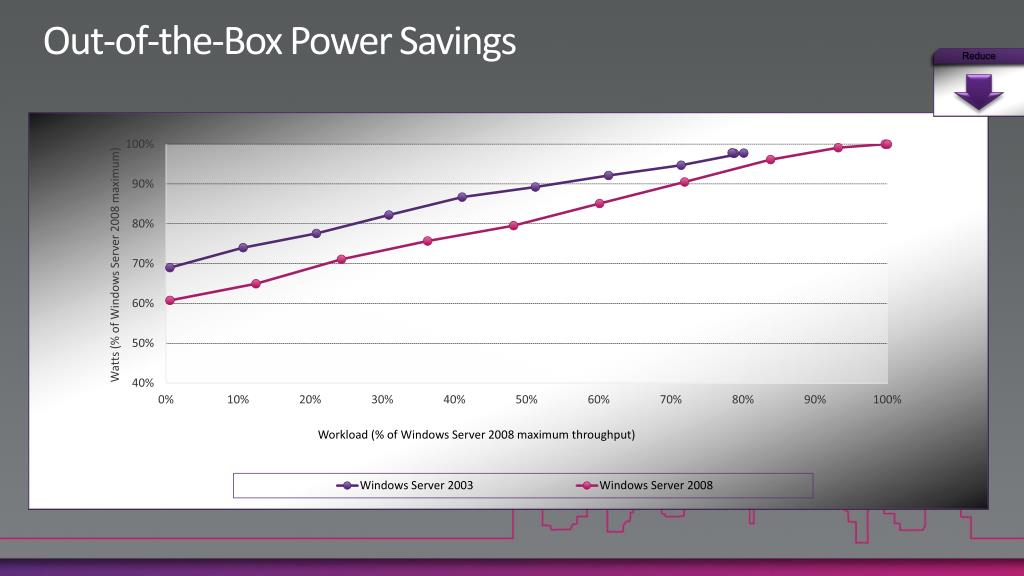 Out-of-the-Box Power Savings

Reduce

Watts (% of Windows Server 2008 maximum)

100%
90%
80%
70%
60%
50%
40%

0% 10% 20% 30% 40% 50% 60% 70% 80% 90% 100%

Workload (% of Windows Server 2008 maximum throughput)

Windows Server 2003
Windows Server 2008